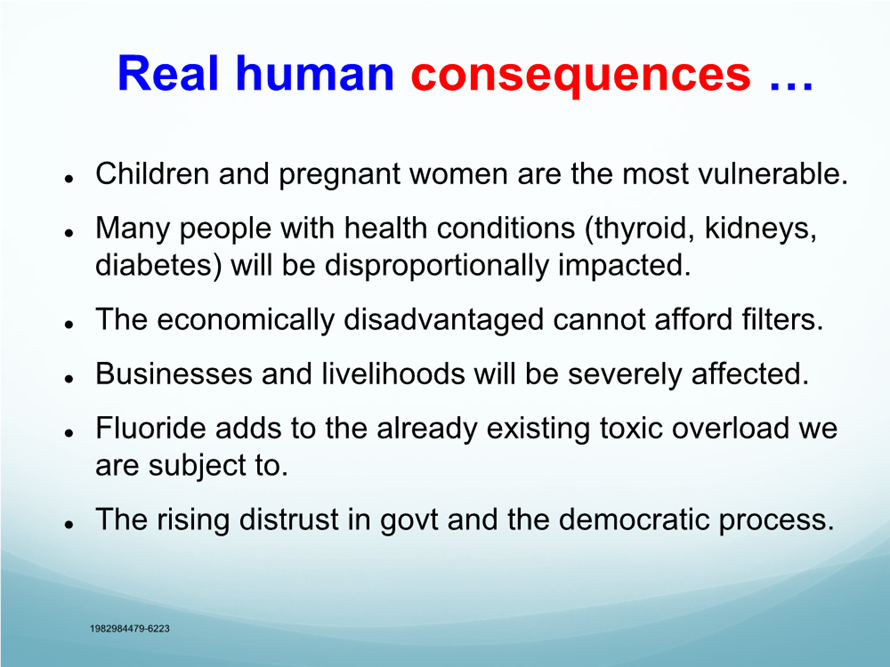 Real human consequences …

- Children and pregnant women are the most vulnerable.
- Many people with health conditions (thyroid, kidneys, diabetes) will be disproportionally impacted.
- The economically disadvantaged cannot afford filters.
- Businesses and livelihoods will be severely affected.
- Fluoride adds to the already existing toxic overload we are subject to.
- The rising distrust in govt and the democratic process.

1982984479-6223